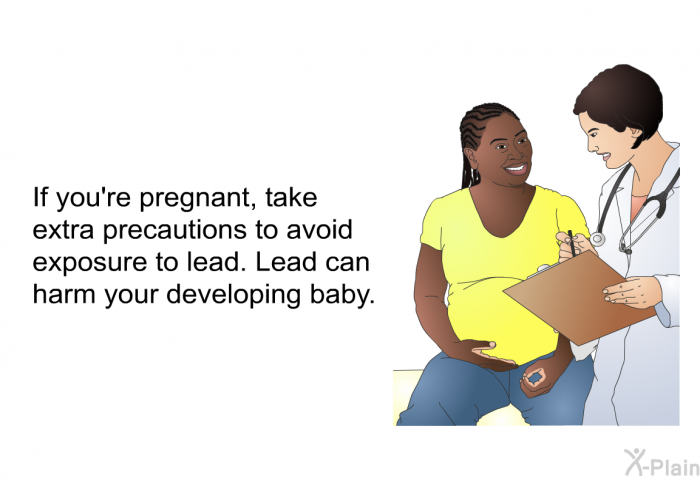 If you're pregnant, take extra precautions to avoid exposure to lead. Lead can harm your developing baby.

X-Plain